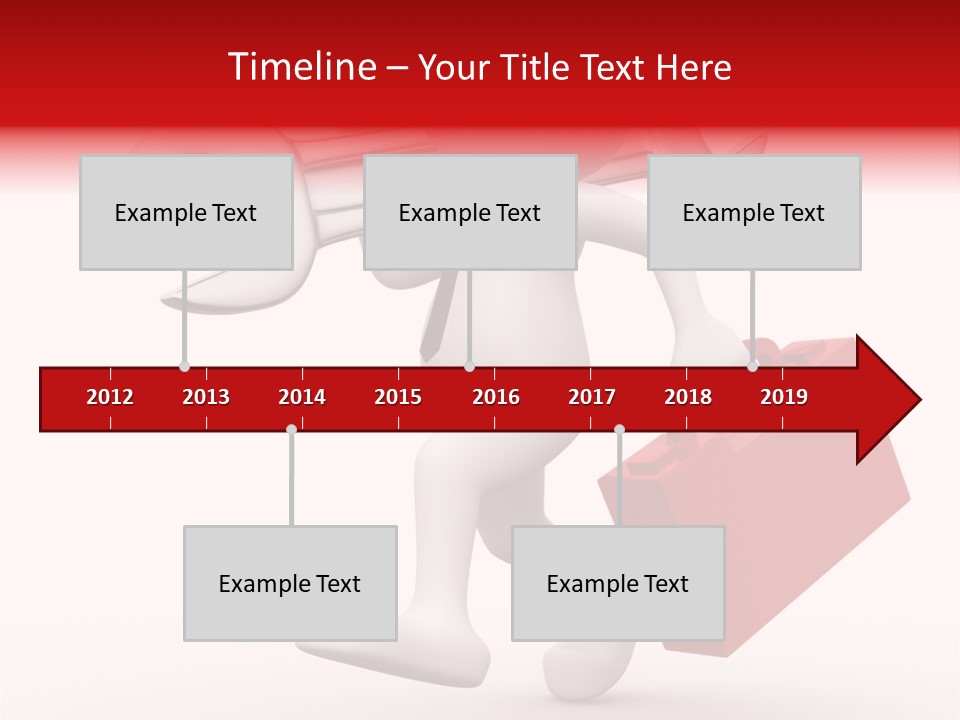 Timeline – Your Title Text Here

Example Text

Example Text

Example Text

2012 2013 2014 2015 2016 2017 2018 2019

Example Text

Example Text